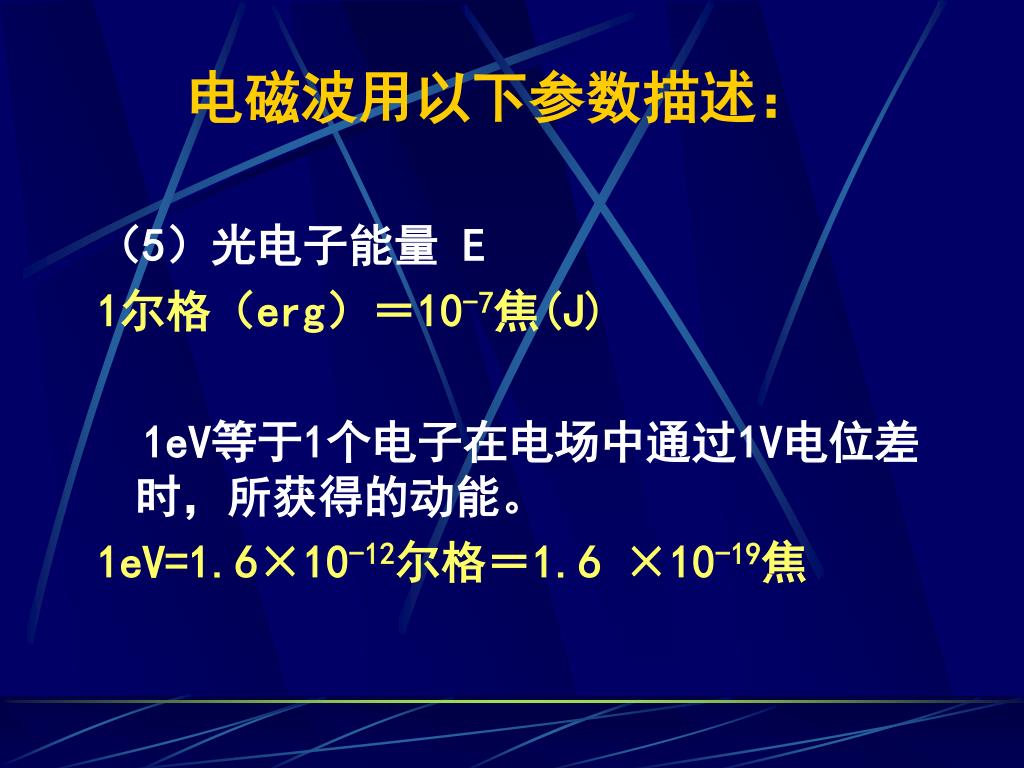 电磁波用以下参数描述：

（5）光电子能量 E

1尔格（erg）＝$10^{-7}$焦(J)

1eV等于1个电子在电场中通过1V电位差时，所获得的动能。

1eV=1.6×$10^{-12}$尔格＝1.6 ×$10^{-19}$焦